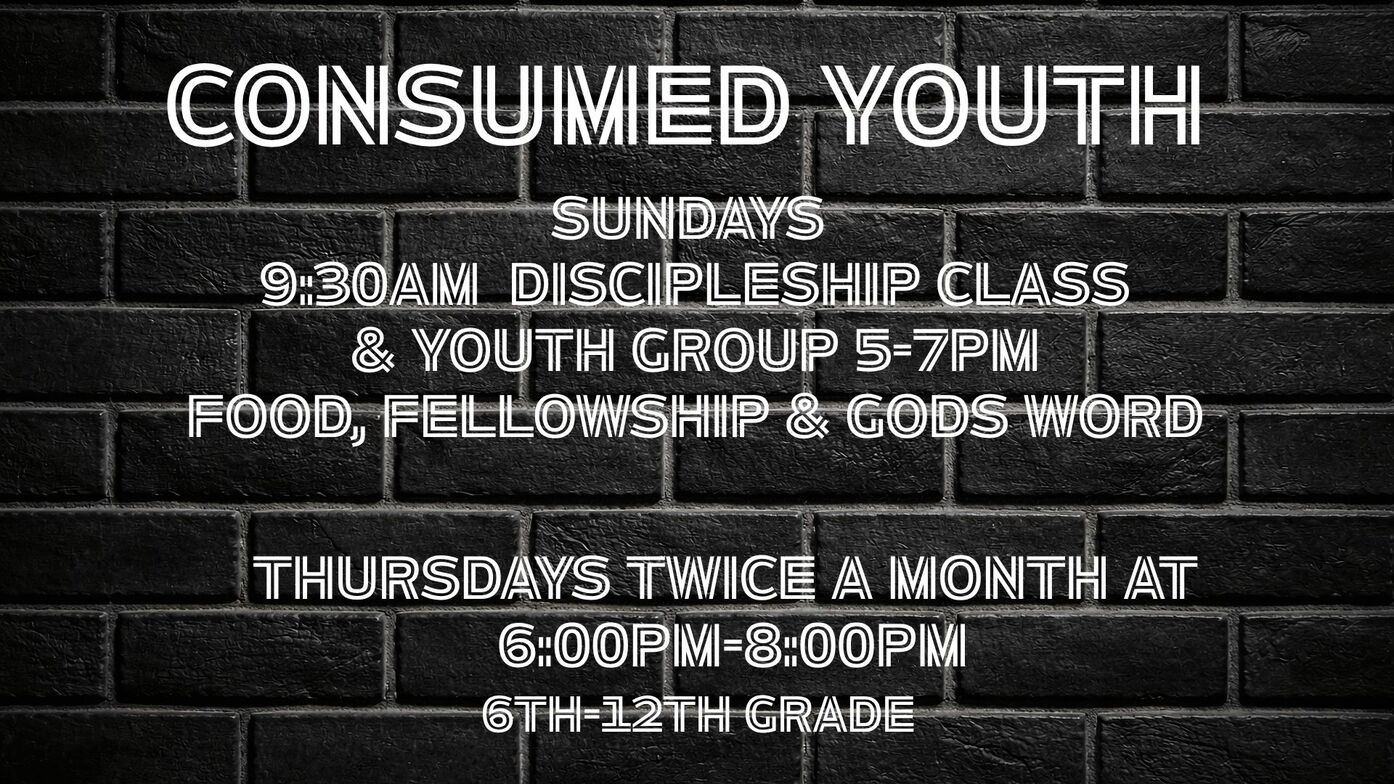 CONSUMED YOUTH

SUNDAYS
9:30AM DISCIPLESHIP CLASS
& YOUTH GROUP 5-7PM
FOOD, FELLOWSHIP & GODS WORD

THURSDAYS TWICE A MONTH AT
6:00PM-8:00PM
6TH-12TH GRADE